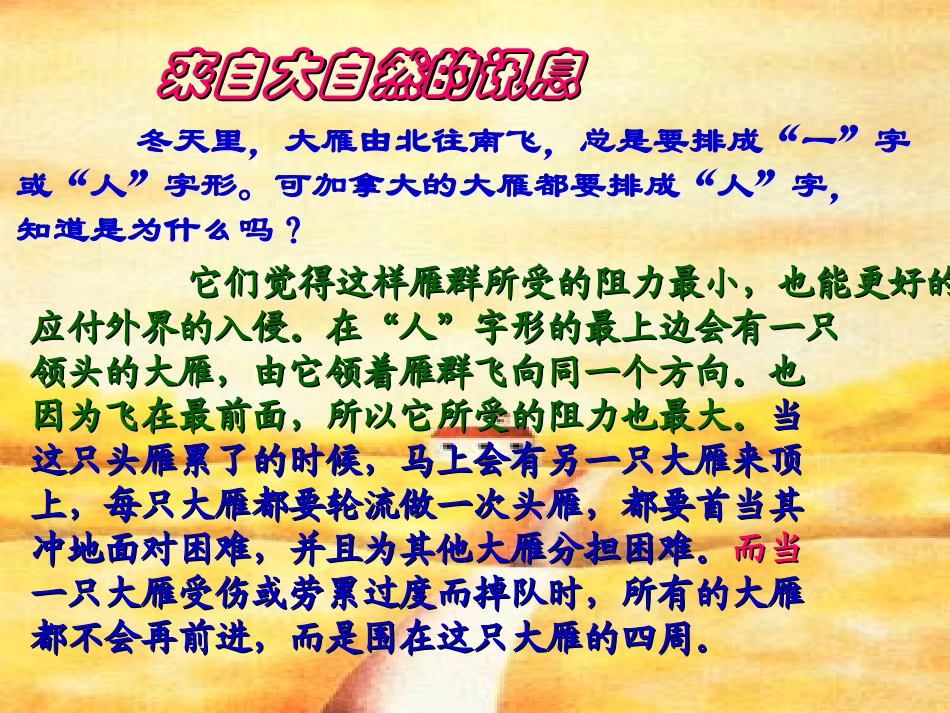 来自大自然的讯息

冬天里，大雁由北往南飞，总是要排成“一”字或“人”字形。可加拿大的大雁都要排成“人”字，知道是为什么吗？

它们觉得这样雁群所受的阻力最小，也能更好的应付外界的入侵。在“人”字形的最上边会有一只领头的大雁，由它领着雁群飞向同一个方向。也因为飞在最前面，所以它所受的阻力也最大。当这只头雁累了的时候，马上会有另一只大雁来顶上，每只大雁都要轮流做一次头雁，都要首当其冲地面对困难，并且为其他大雁分担困难。而当一只大雁受伤或劳累过度而掉队时，所有的大雁都不会再前进，而是围在这只大雁的四周。